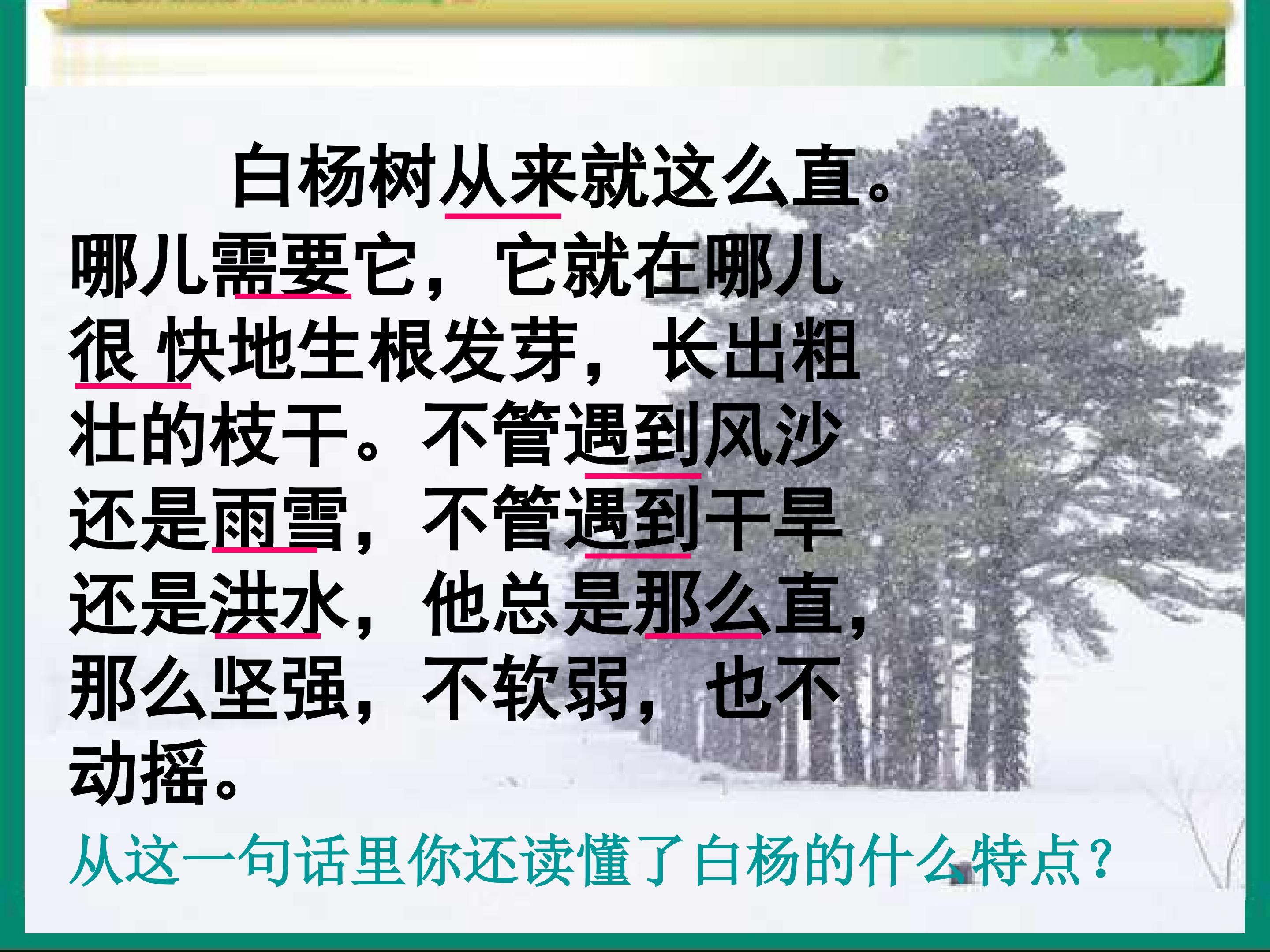 白杨树从来就这么直。哪儿需要它，它就在哪儿很 快地生根发芽，长出粗壮的枝干。不管遇到风沙还是雨雪，不管遇到干旱还是洪水，他总是那么直，那么坚强，不软弱，也不动摇。

从这一句话里你还读懂了白杨的什么特点？